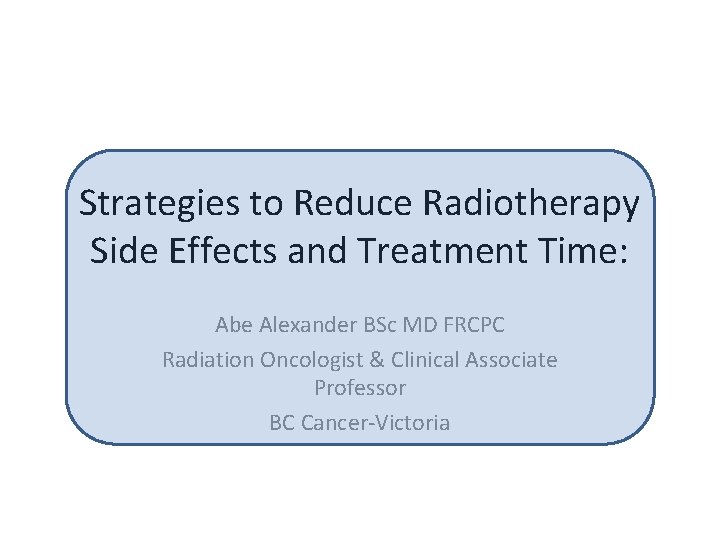 Strategies to Reduce Radiotherapy Side Effects and Treatment Time:

Abe Alexander BSc MD FRCPC

Radiation Oncologist & Clinical Associate Professor

BC Cancer-Victoria